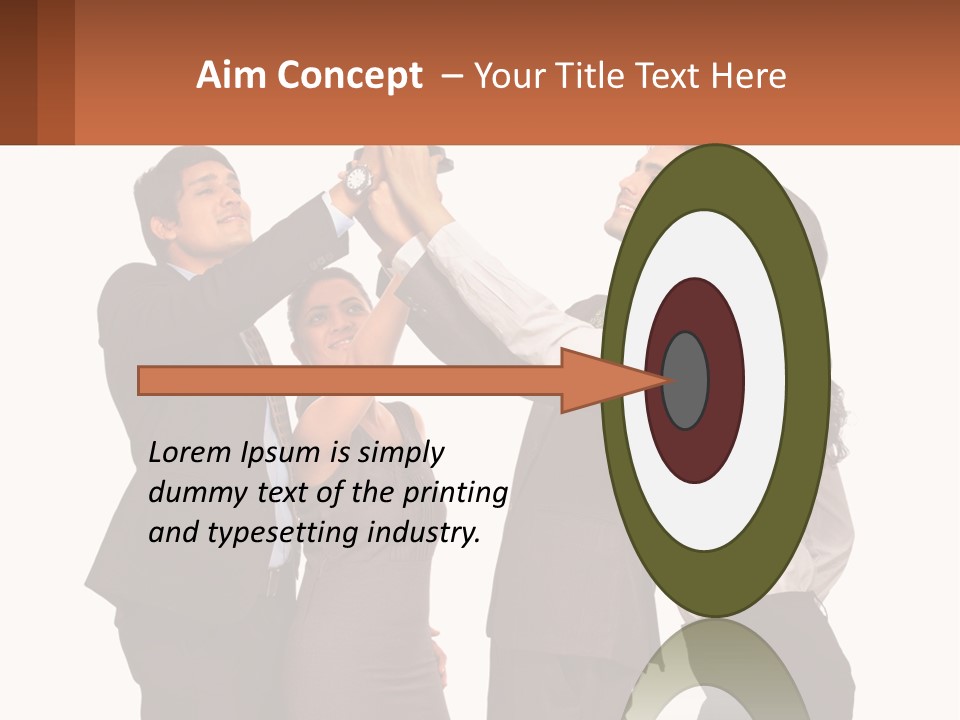 Aim Concept – Your Title Text Here

Lorem Ipsum is simply dummy text of the printing and typesetting industry.